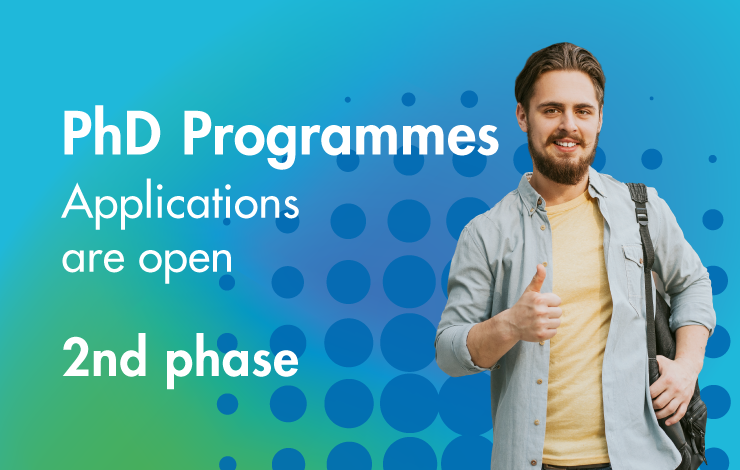 PhD Programmes
Applications are open

2nd phase